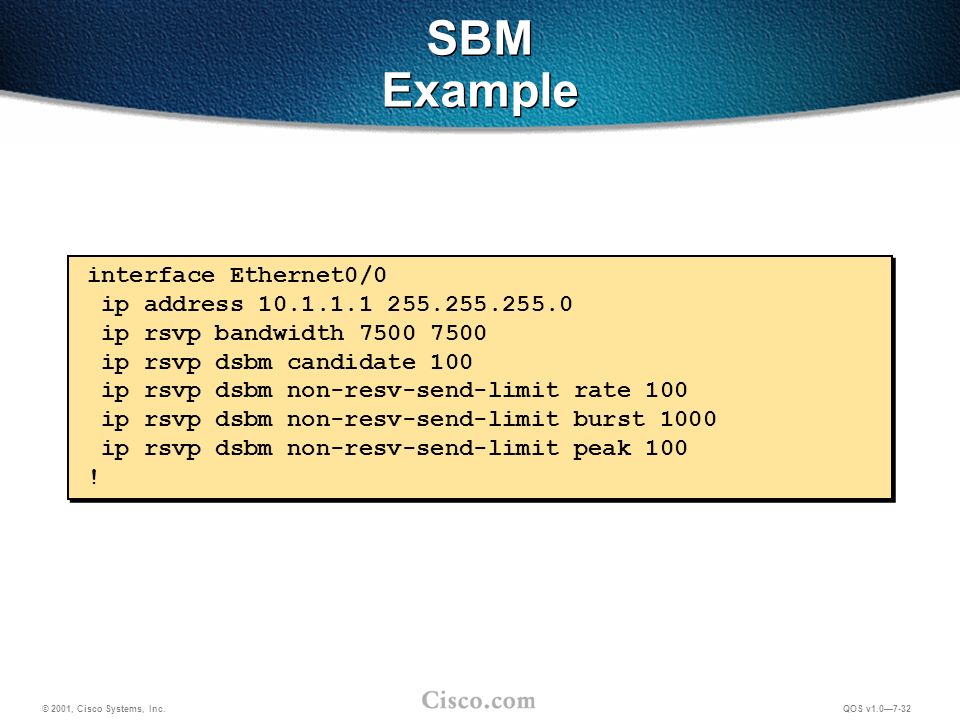 SBM
Example

interface Ethernet0/0
 ip address 10.1.1.1 255.255.255.0
 ip rsvp bandwidth 7500 7500
 ip rsvp dsbm candidate 100
 ip rsvp dsbm non-resv-send-limit rate 100
 ip rsvp dsbm non-resv-send-limit burst 1000
 ip rsvp dsbm non-resv-send-limit peak 100
!

© 2001, Cisco Systems, Inc.
Cisco.com
QOS v1.0—7-32